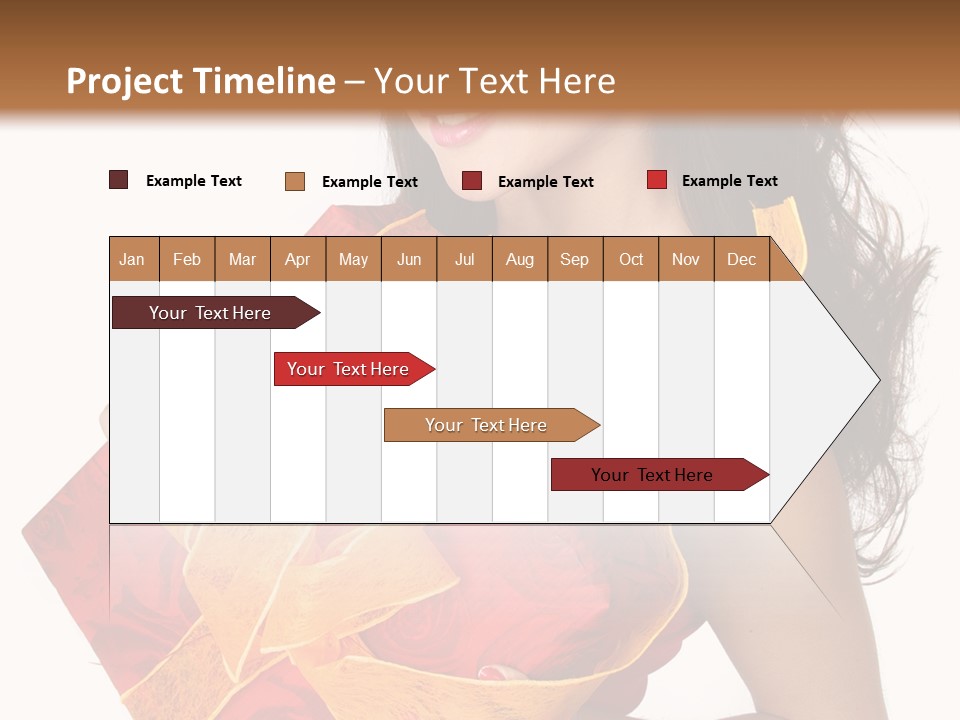 Project Timeline – Your Text Here

Example Text Example Text Example Text Example Text

| Jan | Feb | Mar | Apr | May | Jun | Jul | Aug | Sep | Oct | Nov | Dec |
|---|---|---|---|---|---|---|---|---|---|---|---|

Your Text Here

Your Text Here

Your Text Here

Your Text Here